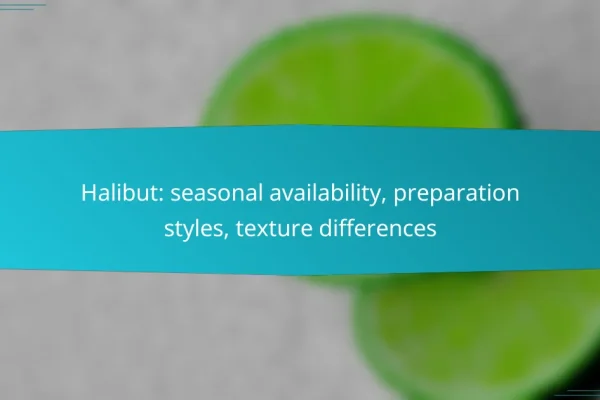 Halibut: seasonal availability, preparation styles, texture differences